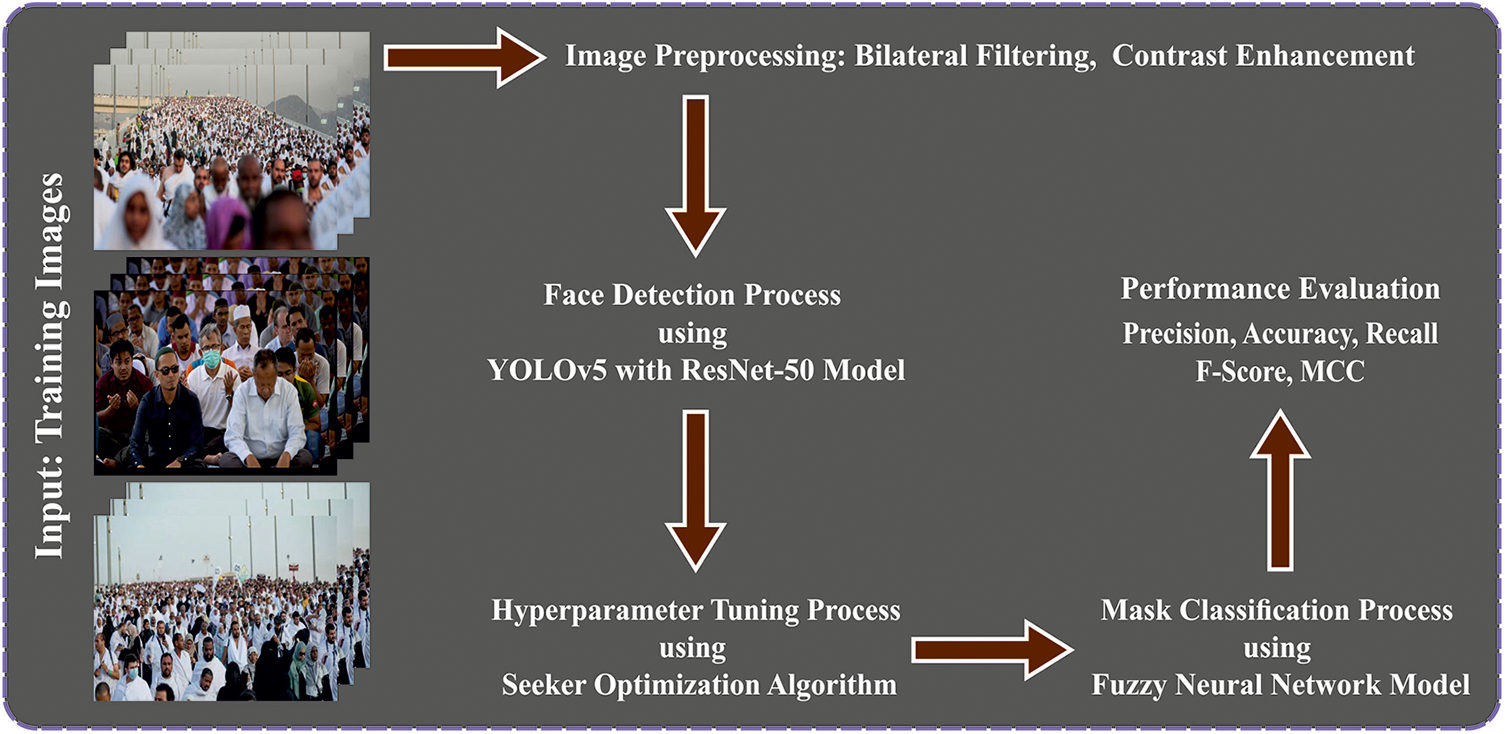 Input: Training Images

Image Preprocessing: Bilateral Filtering, Contrast Enhancement

Face Detection Process using YOLOv5 with ResNet-50 Model

Hyperparameter Tuning Process using Seeker Optimization Algorithm

Mask Classification Process using Fuzzy Neural Network Model

Performance Evaluation
Precision, Accuracy, Recall
F-Score, MCC